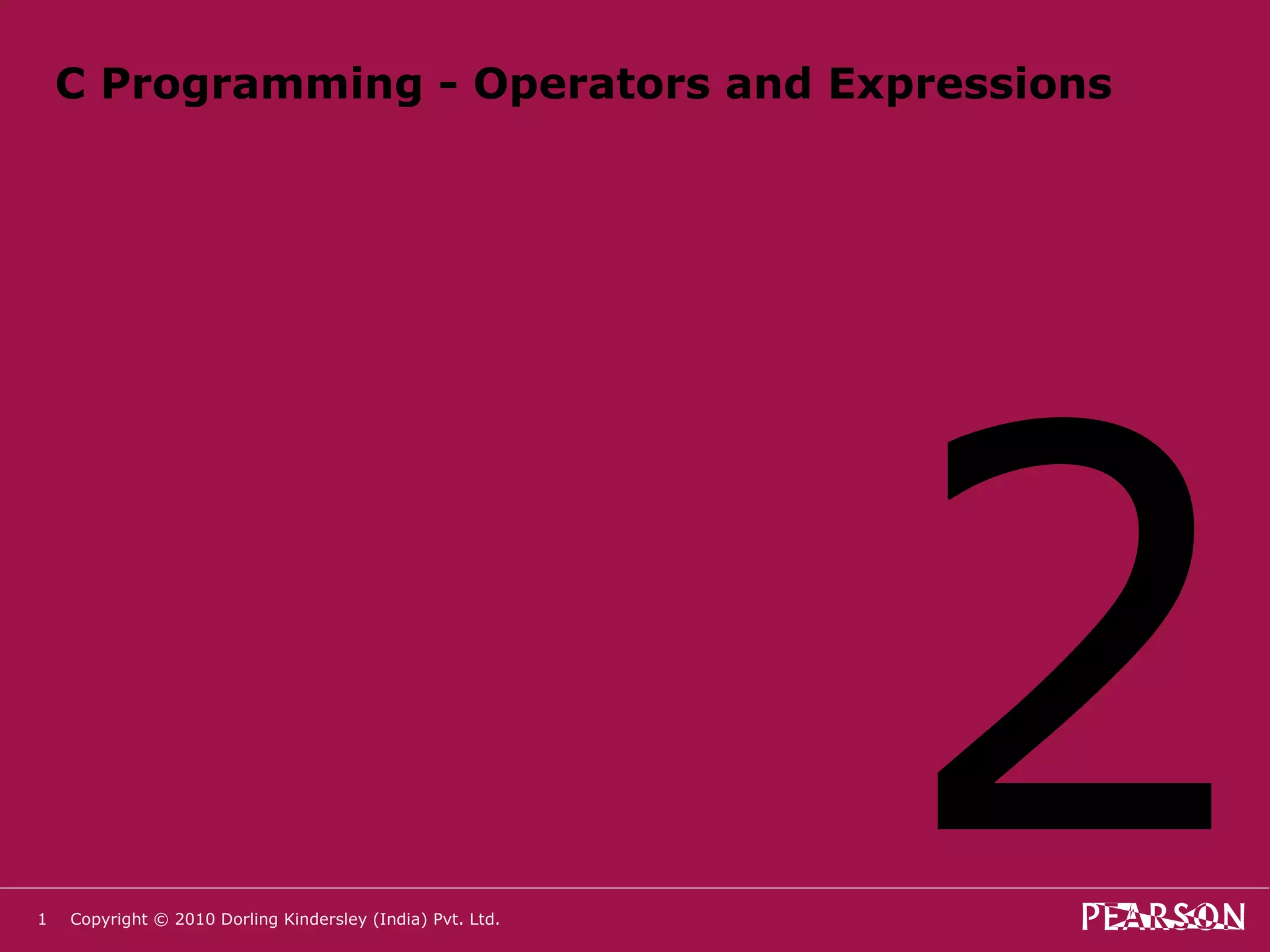 C Programming - Operators and Expressions

2

1 Copyright © 2010 Dorling Kindersley (India) Pvt. Ltd.

PEARSON